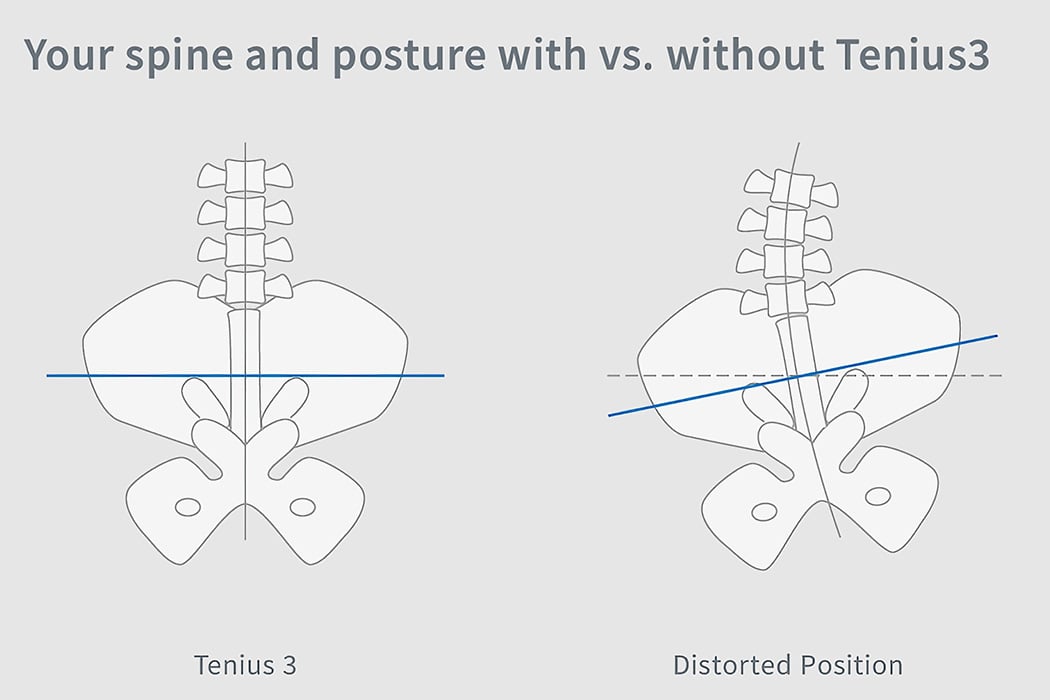 Your spine and posture with vs. without Tenius3

Tenius 3

Distorted Position